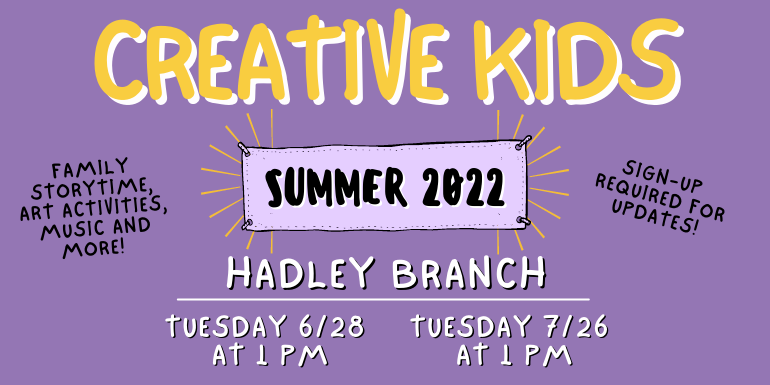 CREATIVE KIDS

FAMILY STORYTIME, ART ACTIVITIES, MUSIC AND MORE!

SUMMER 2022

SIGN-UP REQUIRED FOR UPDATES!

HADLEY BRANCH

TUESDAY 6/28 AT 1 PM

TUESDAY 7/26 AT 1 PM